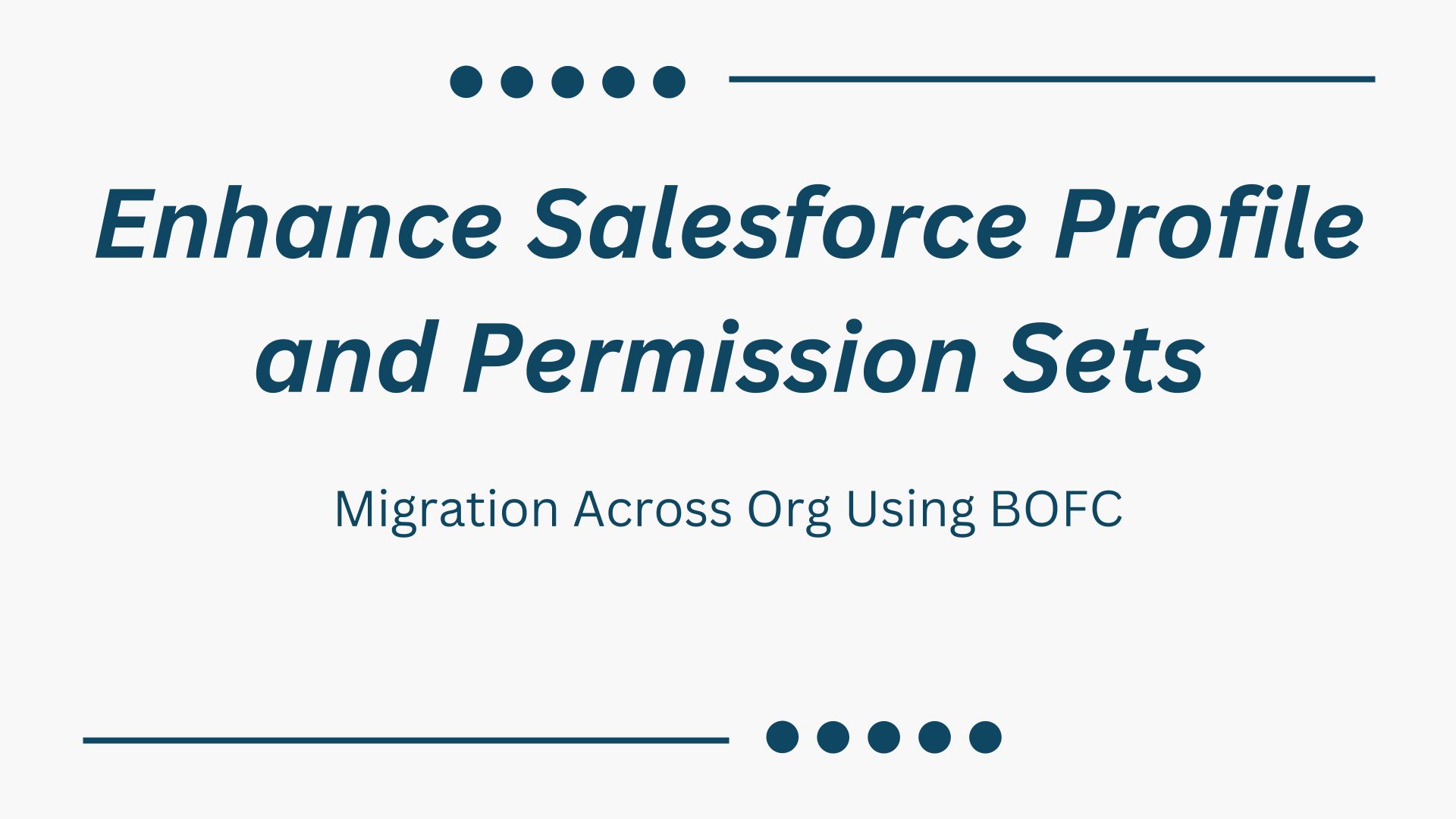 Enhance Salesforce Profile and Permission Sets

Migration Across Org Using BOFC